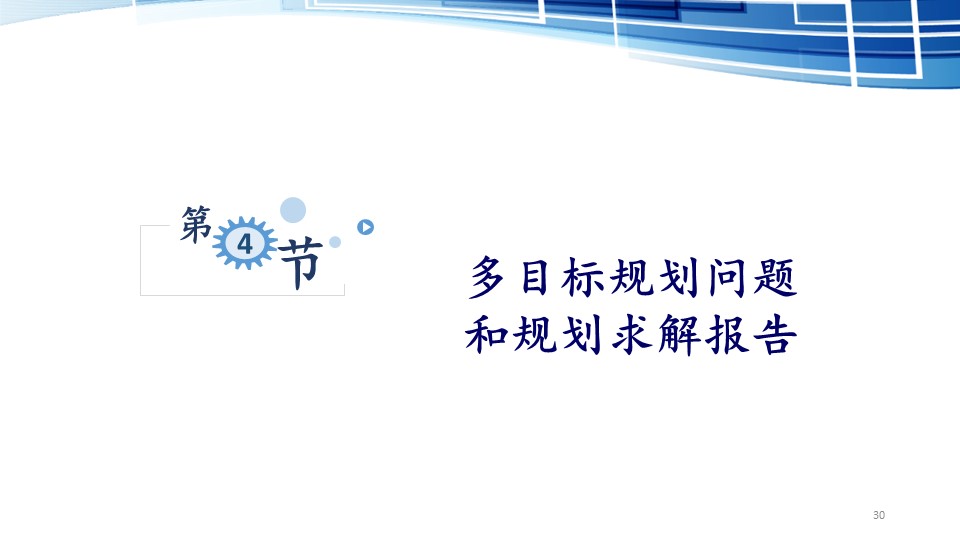 第 4 节

多目标规划问题
和规划求解报告

30